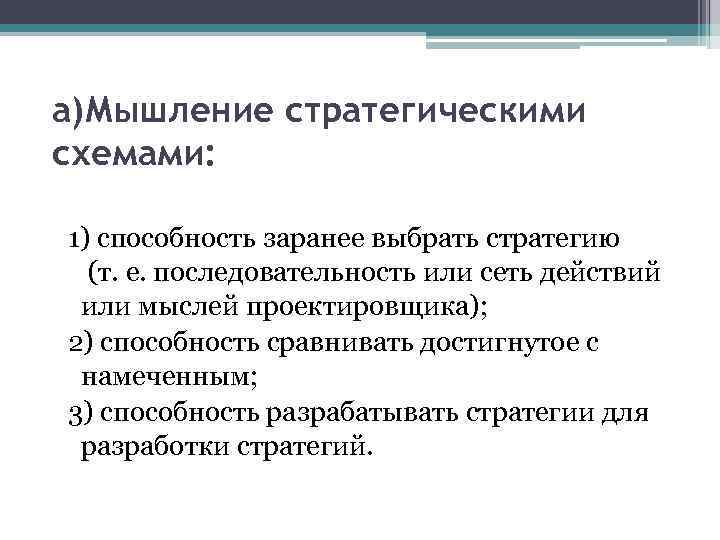 а)Мышление стратегическими схемами:

1) способность заранее выбрать стратегию (т. е. последовательность или сеть действий или мыслей проектировщика);
2) способность сравнивать достигнутое с намеченным;
3) способность разрабатывать стратегии для разработки стратегий.